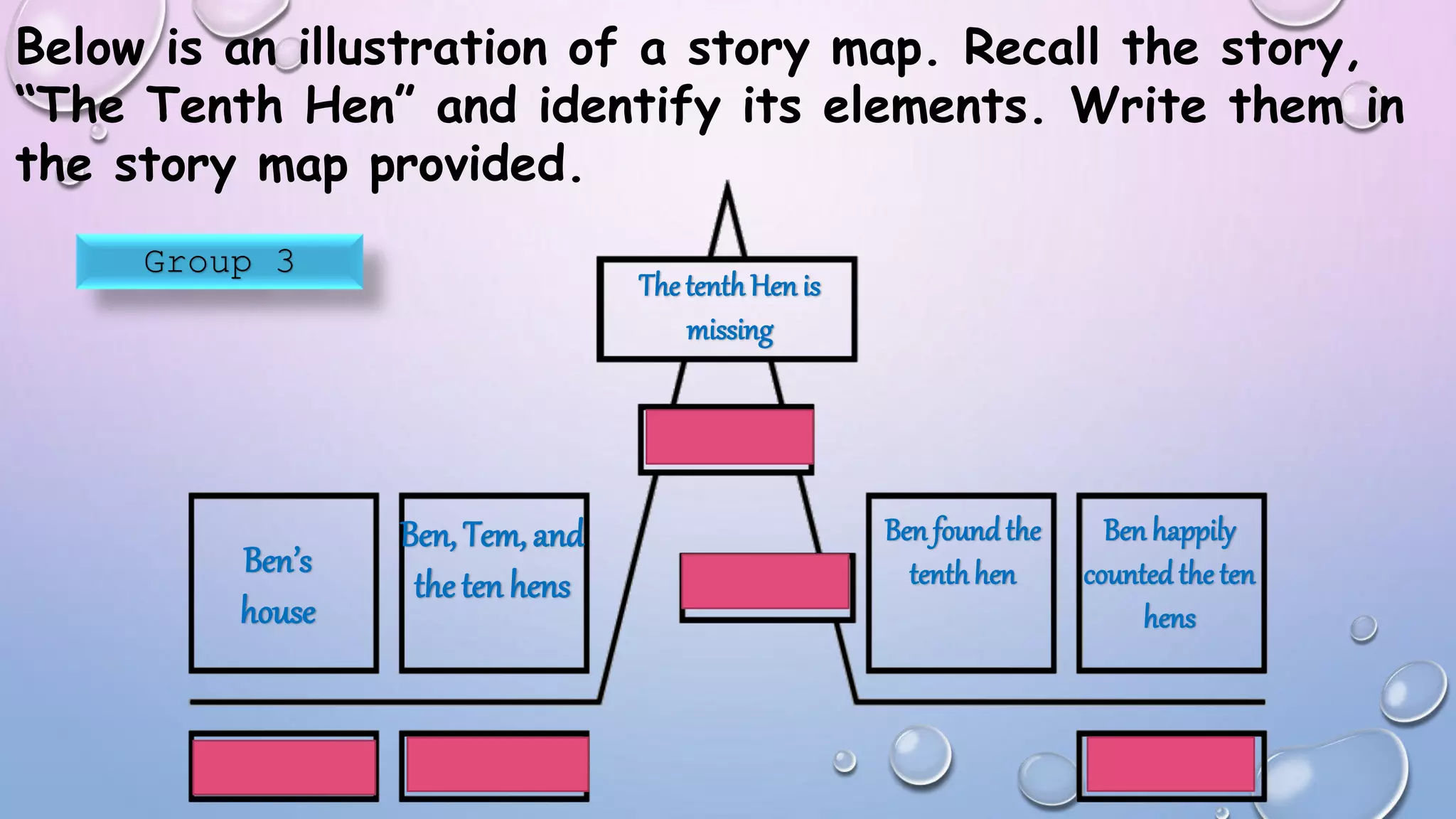 Below is an illustration of a story map. Recall the story, "The Tenth Hen" and identify its elements. Write them in the story map provided.

Group 3

The tenth Hen is missing

Ben's house

Ben, Tem, and the ten hens

Ben found the tenth hen

Ben happily counted the ten hens